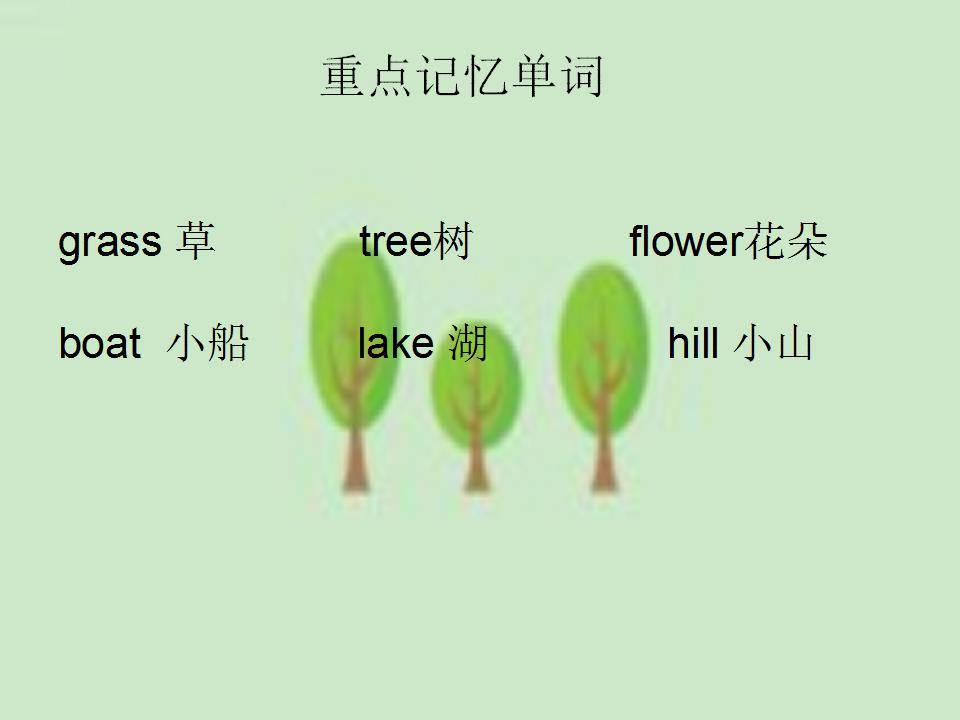 重点记忆单词

grass 草 tree树 flower花朵

boat 小船 lake 湖 hill 小山